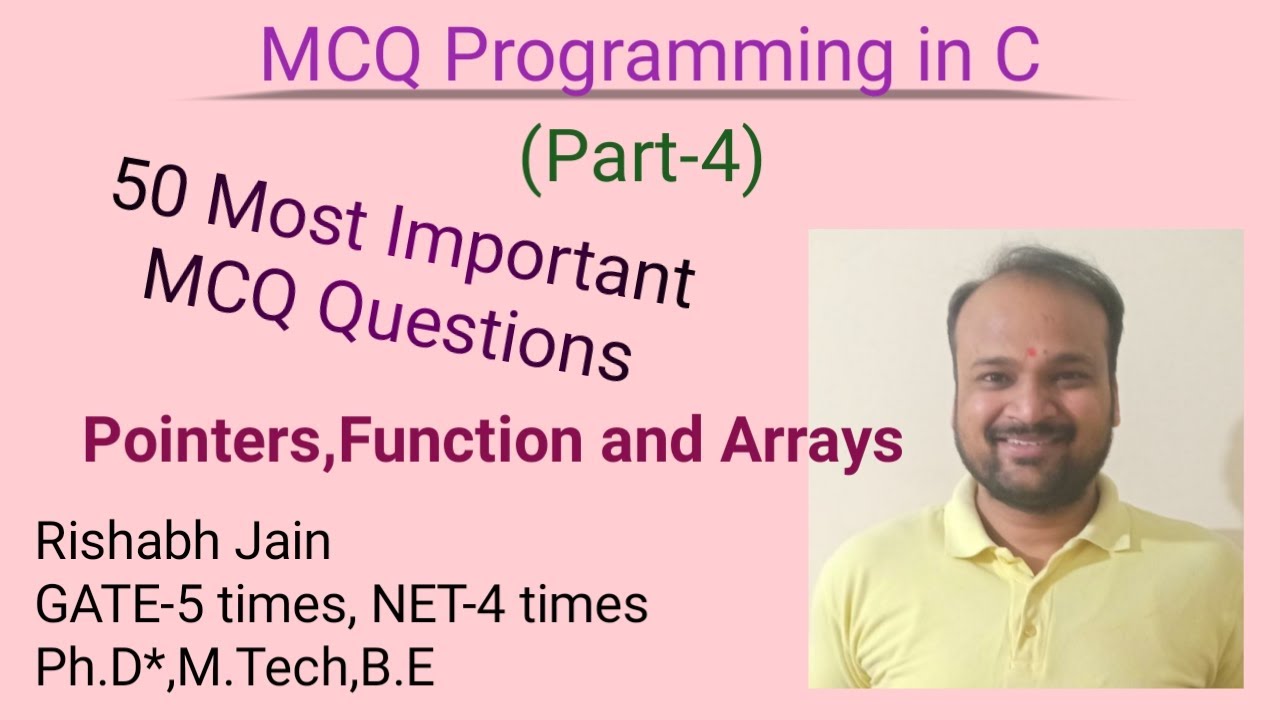 MCQ Programming in C

(Part-4)

50 Most Important MCQ Questions

Pointers,Function and Arrays

Rishabh Jain
GATE-5 times, NET-4 times
Ph.D*,M.Tech,B.E